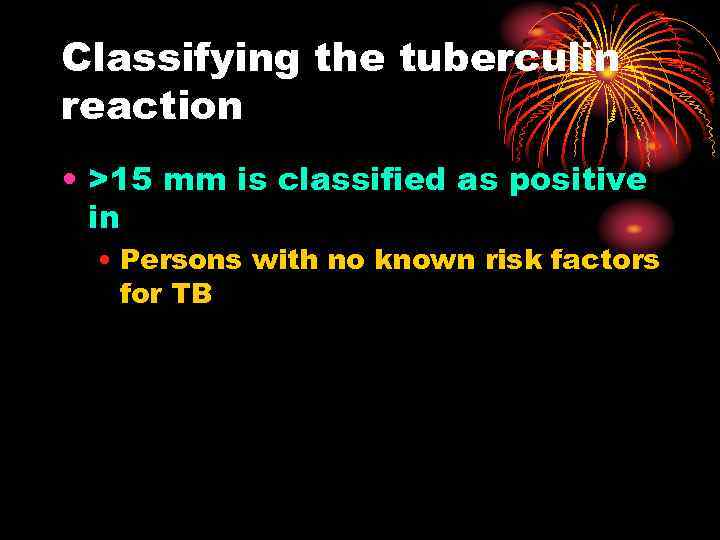 Classifying the tuberculin reaction

• >15 mm is classified as positive in

• Persons with no known risk factors for TB